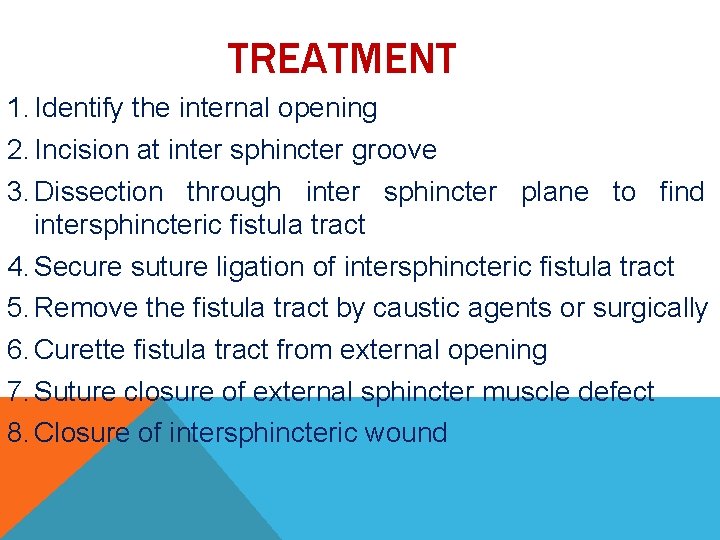 TREATMENT

1. Identify the internal opening
2. Incision at inter sphincter groove
3. Dissection through inter sphincter plane to find intersphincteric fistula tract
4. Secure suture ligation of intersphincteric fistula tract
5. Remove the fistula tract by caustic agents or surgically
6. Curette fistula tract from external opening
7. Suture closure of external sphincter muscle defect
8. Closure of intersphincteric wound